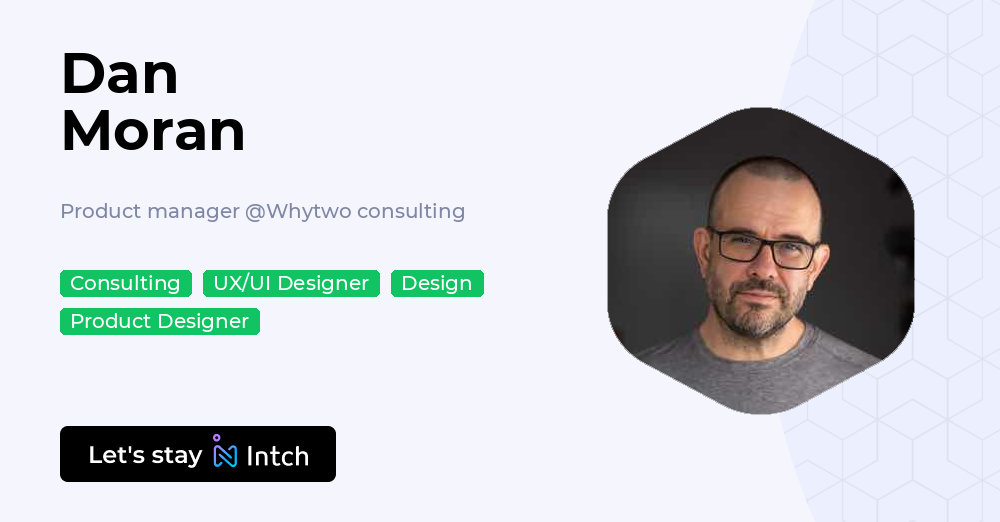 Dan
Moran

Product manager @Whytwo consulting

Consulting UX/UI Designer Design
Product Designer

Let's stay Intch